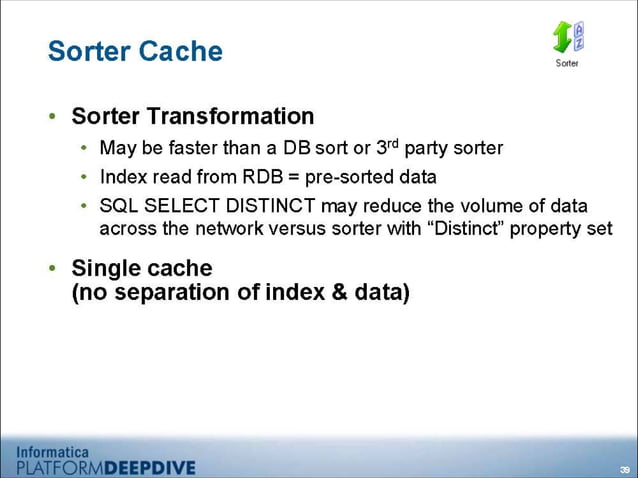 Sorter Cache

A
Z
Sorter

• Sorter Transformation
  • May be faster than a DB sort or 3$^{rd}$ party sorter
  • Index read from RDB = pre-sorted data
  • SQL SELECT DISTINCT may reduce the volume of data across the network versus sorter with “Distinct” property set

• Single cache (no separation of index & data)

Informatica
PLATFORMDEEPDIVE

39